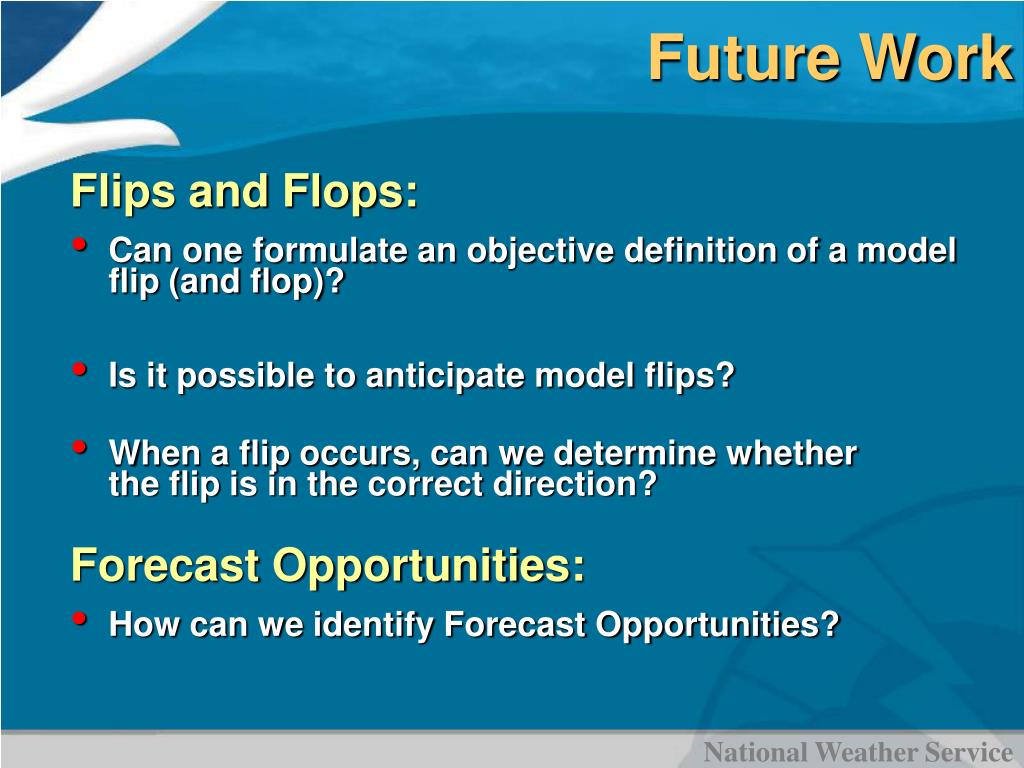 Future Work

Flips and Flops:

• Can one formulate an objective definition of a model flip (and flop)?

• Is it possible to anticipate model flips?

• When a flip occurs, can we determine whether the flip is in the correct direction?

Forecast Opportunities:

• How can we identify Forecast Opportunities?

National Weather Service